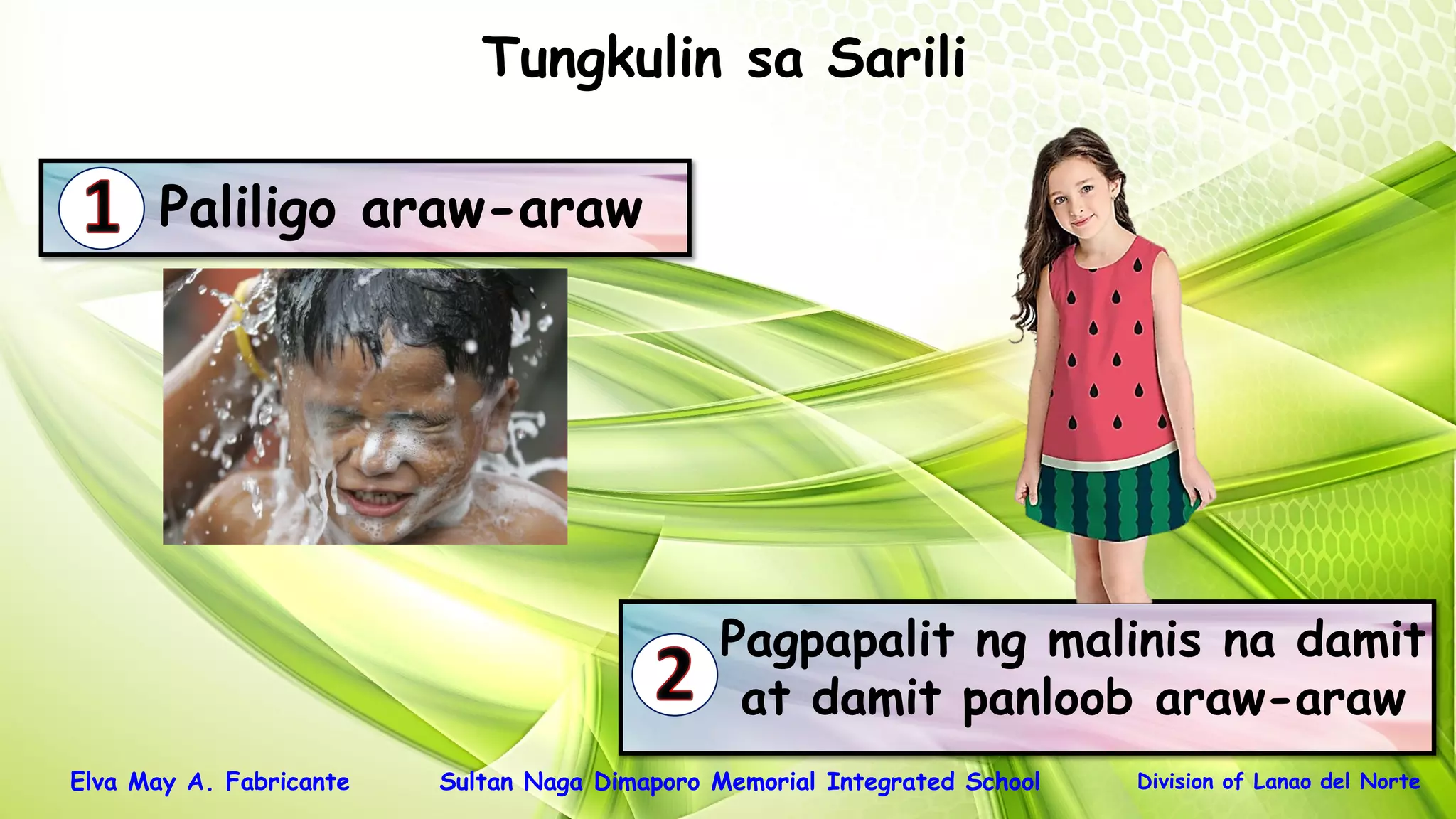 Tungkulin sa Sarili

1 Paliligo araw-araw

2 Pagpapalit ng malinis na damit at damit panloob araw-araw

Elva May A. Fabricante

Sultan Naga Dimaporo Memorial Integrated School

Division of Lanao del Norte